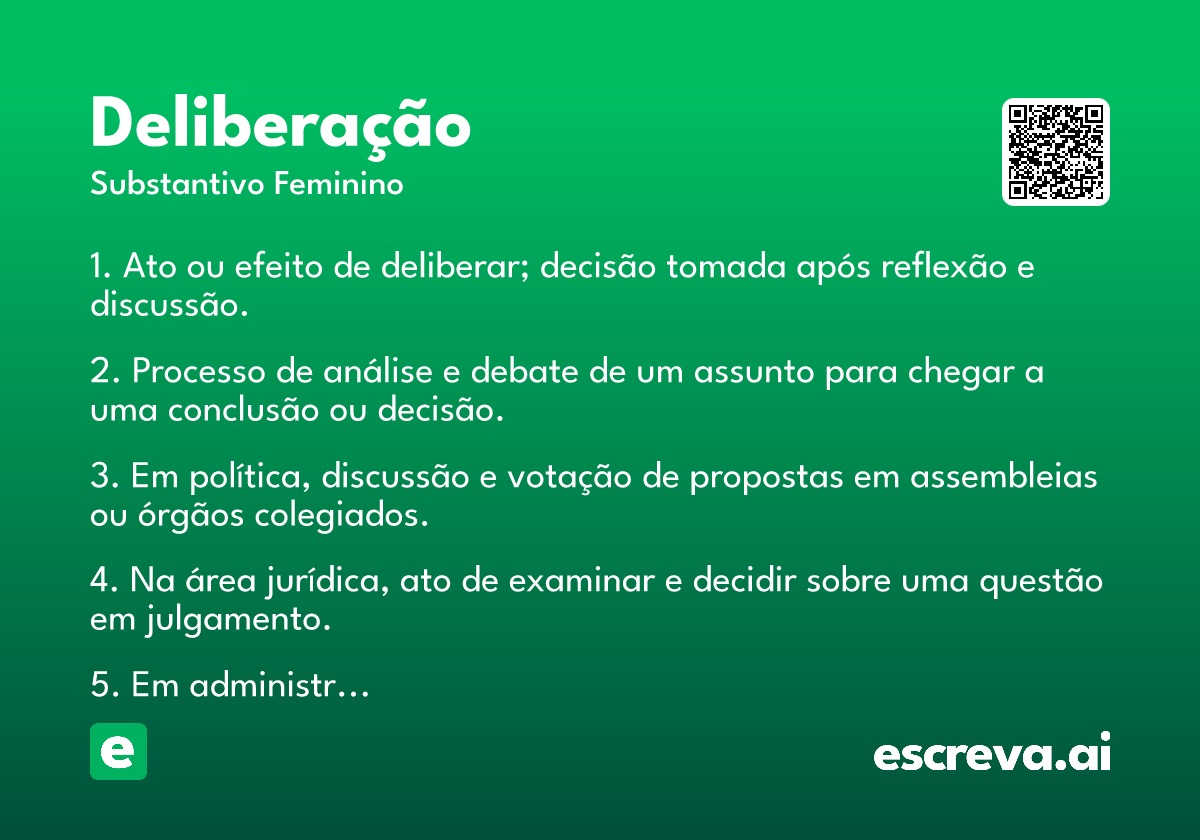 Deliberação
Substantivo Feminino

1. Ato ou efeito de deliberar; decisão tomada após reflexão e discussão.

2. Processo de análise e debate de um assunto para chegar a uma conclusão ou decisão.

3. Em política, discussão e votação de propostas em assembleias ou órgãos colegiados.

4. Na área jurídica, ato de examinar e decidir sobre uma questão em julgamento.

5. Em administr…

e

escreva.ai